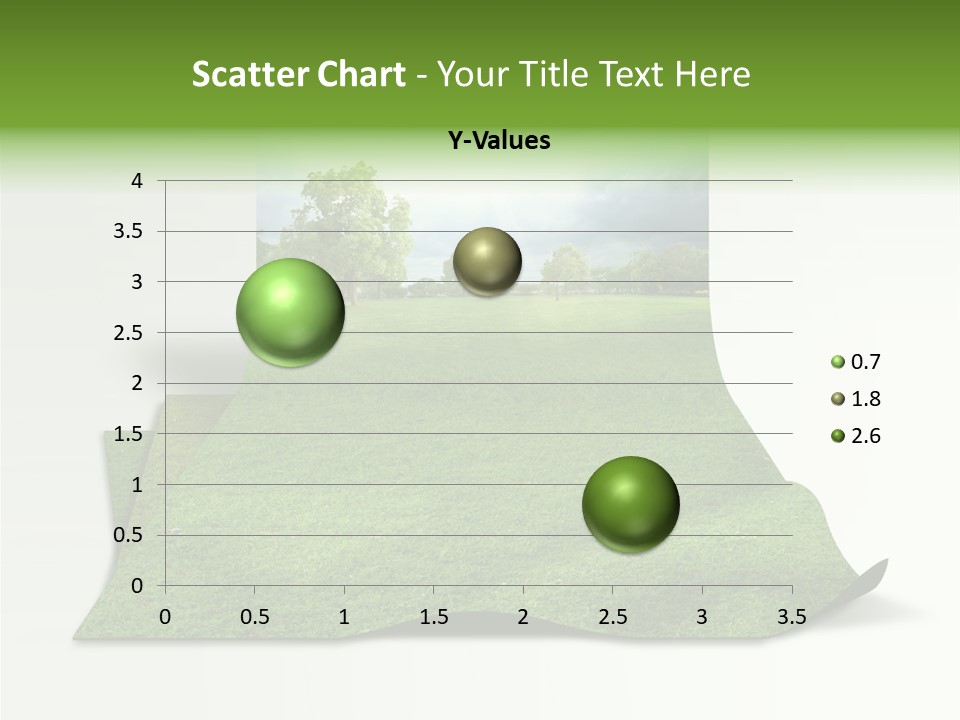 Scatter Chart - Your Title Text Here

Y-Values

4
3.5
3
2.5
2
1.5
1
0.5
0

0 0.5 1 1.5 2 2.5 3 3.5

0.7
1.8
2.6